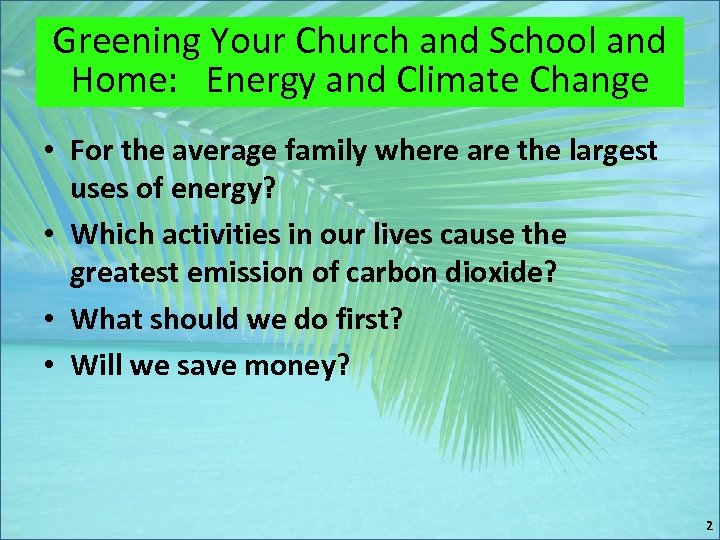 Greening Your Church and School and Home: Energy and Climate Change

• For the average family where are the largest uses of energy?
• Which activities in our lives cause the greatest emission of carbon dioxide?
• What should we do first?
• Will we save money?

2